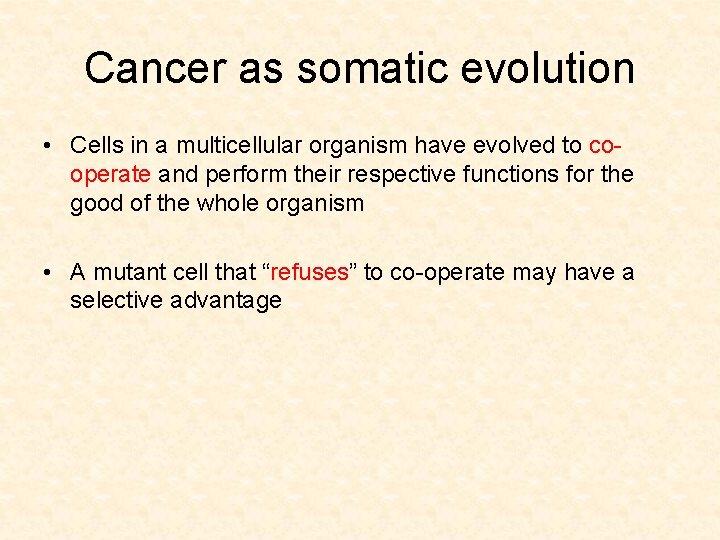 Cancer as somatic evolution

• Cells in a multicellular organism have evolved to co-operate and perform their respective functions for the good of the whole organism

• A mutant cell that “refuses” to co-operate may have a selective advantage